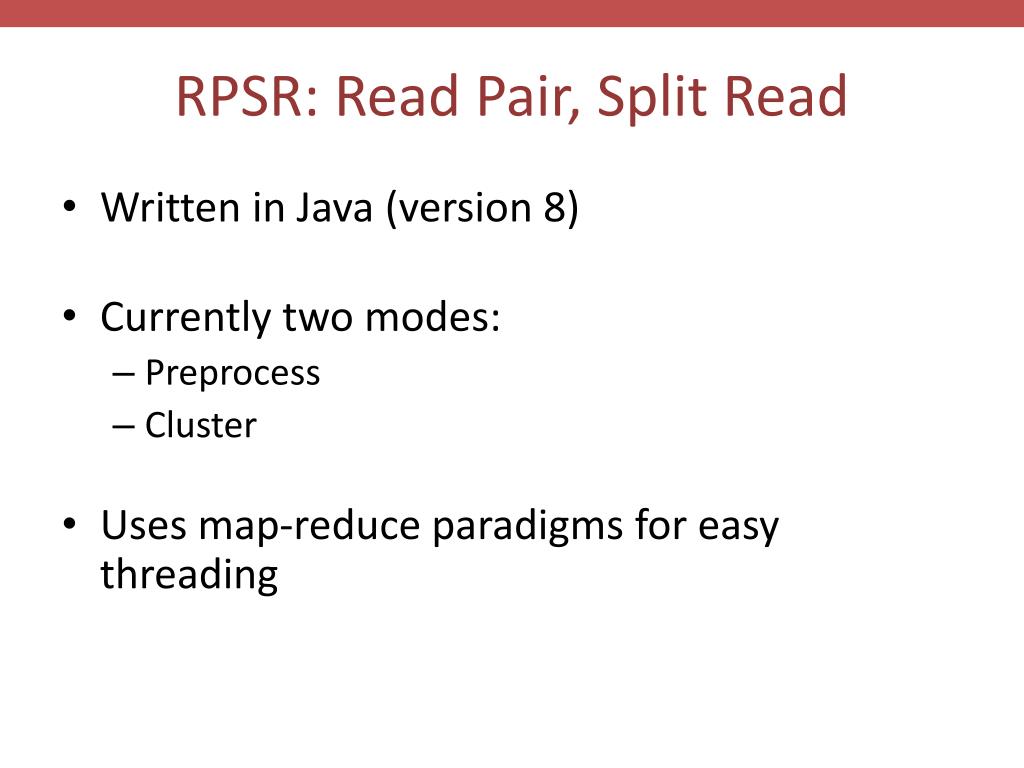 RPSR: Read Pair, Split Read

• Written in Java (version 8)

• Currently two modes:
– Preprocess
– Cluster

• Uses map-reduce paradigms for easy threading